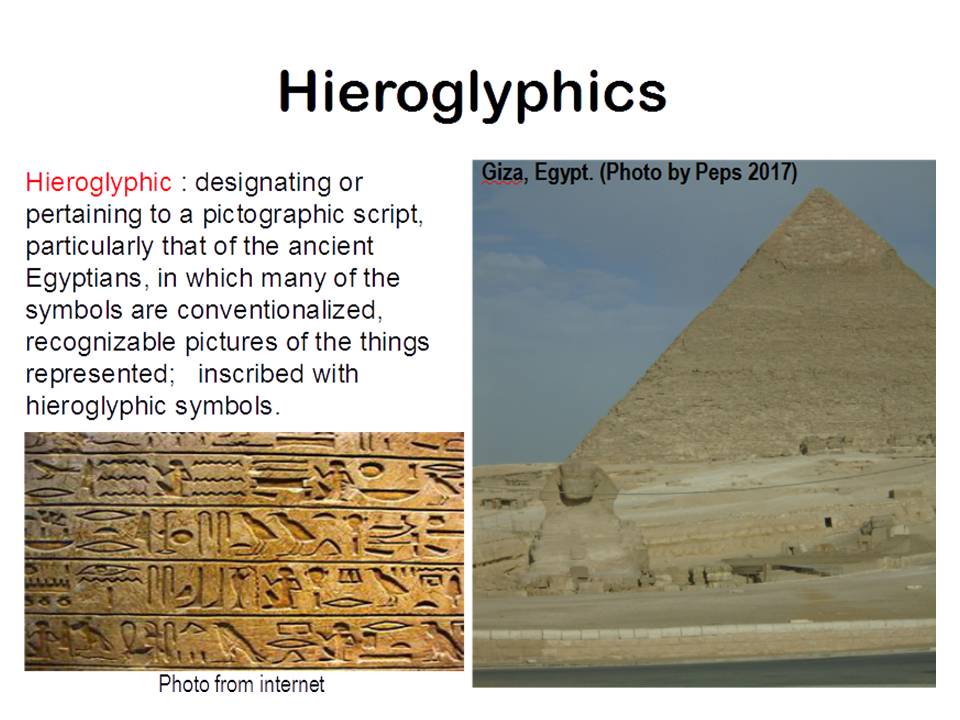 Hieroglyphics

Hieroglyphic : designating or pertaining to a pictographic script, particularly that of the ancient Egyptians, in which many of the symbols are conventionalized, recognizable pictures of the things represented; inscribed with hieroglyphic symbols.

Photo from internet

Giza, Egypt. (Photo by Peps 2017)